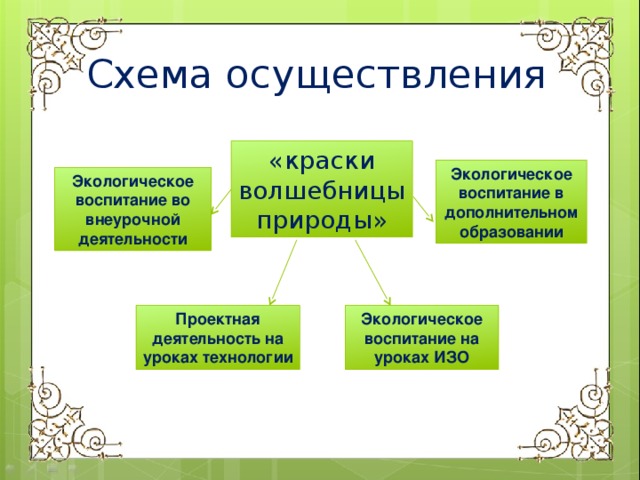 Схема осуществления

«краски волшебницы природы»

Экологическое воспитание во внеурочной деятельности

Экологическое воспитание в дополнительном образовании

Проектная деятельность на уроках технологии

Экологическое воспитание на уроках ИЗО